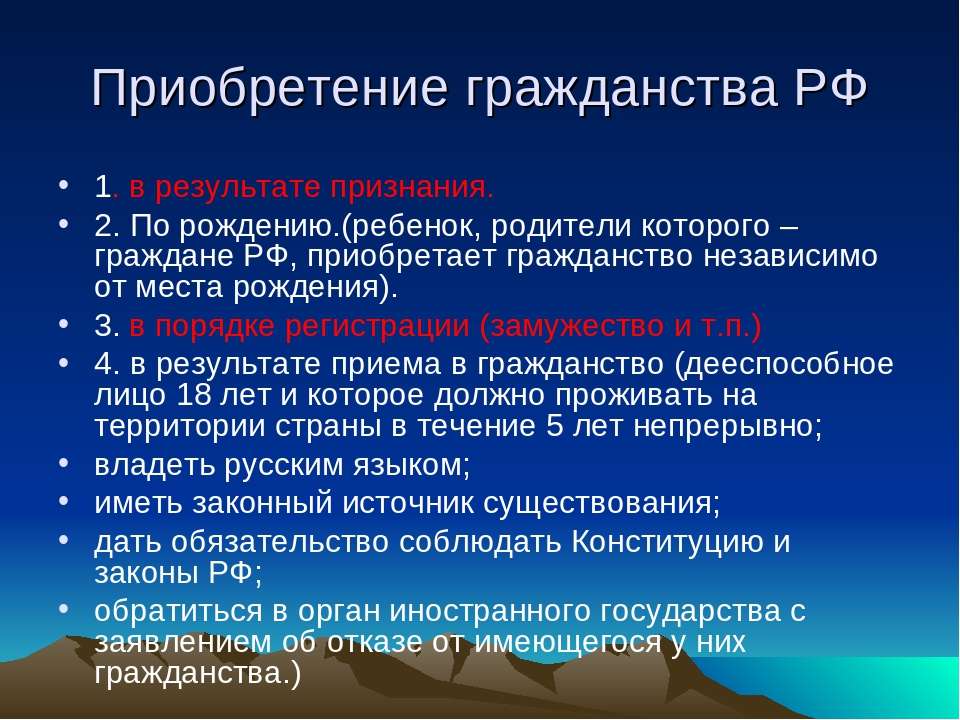 Приобретение гражданства РФ

• 1. в результате признания.
• 2. По рождению.(ребенок, родители которого – граждане РФ, приобретает гражданство независимо от места рождения).
• 3. в порядке регистрации (замужество и т.п.)
• 4. в результате приема в гражданство (дееспособное лицо 18 лет и которое должно проживать на территории страны в течение 5 лет непрерывно;
• владеть русским языком;
• иметь законный источник существования;
• дать обязательство соблюдать Конституцию и законы РФ;
• обратиться в орган иностранного государства с заявлением об отказе от имеющегося у них гражданства.)